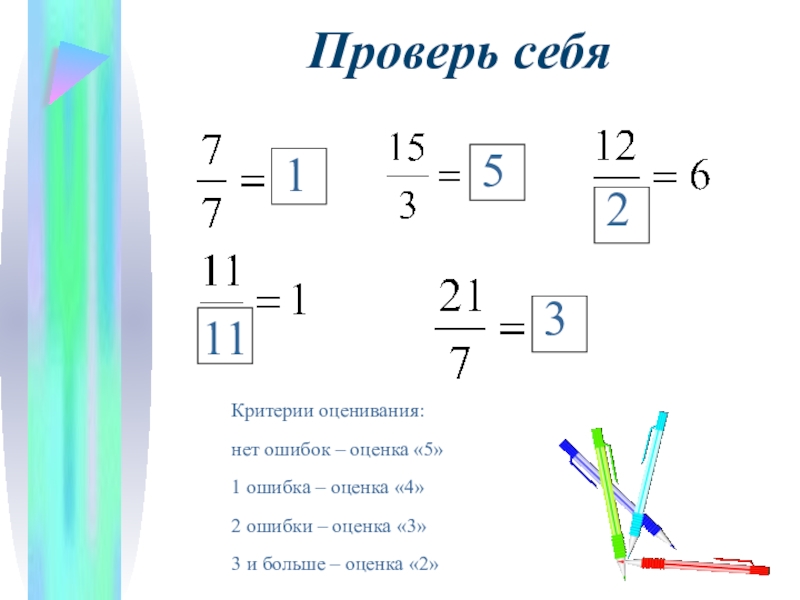 Проверь себя

$\frac{7}{7} = 1$

$\frac{15}{3} = 5$

$\frac{12}{2} = 6$

$\frac{11}{11} = 1$

$\frac{21}{7} = 3$

Критерии оценивания:

нет ошибок – оценка «5»

1 ошибка – оценка «4»

2 ошибки – оценка «3»

3 и больше – оценка «2»